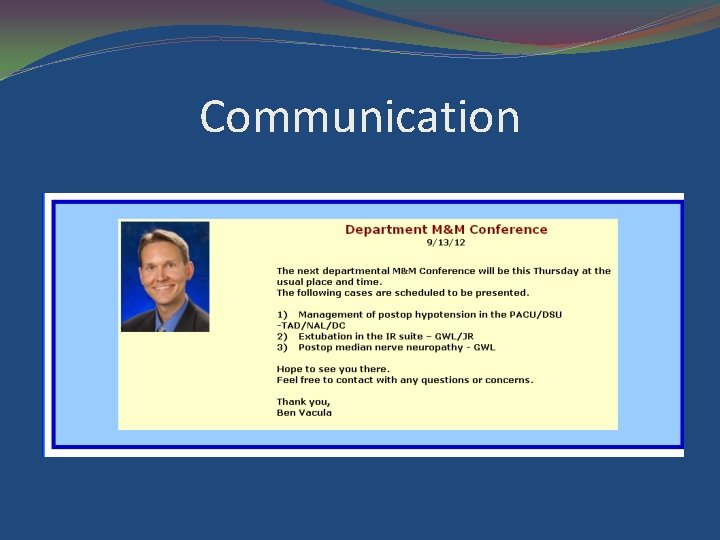 Communication

Department M&M Conference
9/13/12

The next departmental M&M Conference will be this Thursday at the usual place and time.
The following cases are scheduled to be presented.

1) Management of postop hypotension in the PACU/DSU -TAD/NAL/DC
2) Extubation in the IR suite – GWL/JR
3) Postop median nerve neuropathy - GWL

Hope to see you there.
Feel free to contact with any questions or concerns.

Thank you,
Ben Vacula